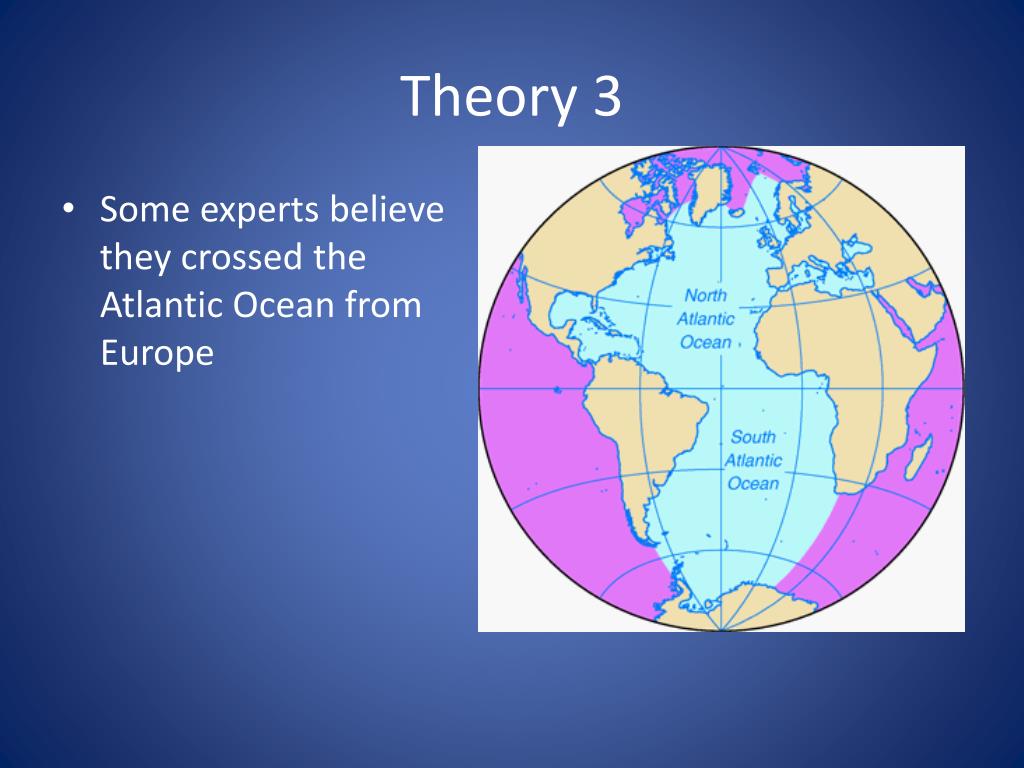 Theory 3

• Some experts believe they crossed the Atlantic Ocean from Europe

North Atlantic Ocean

South Atlantic Ocean